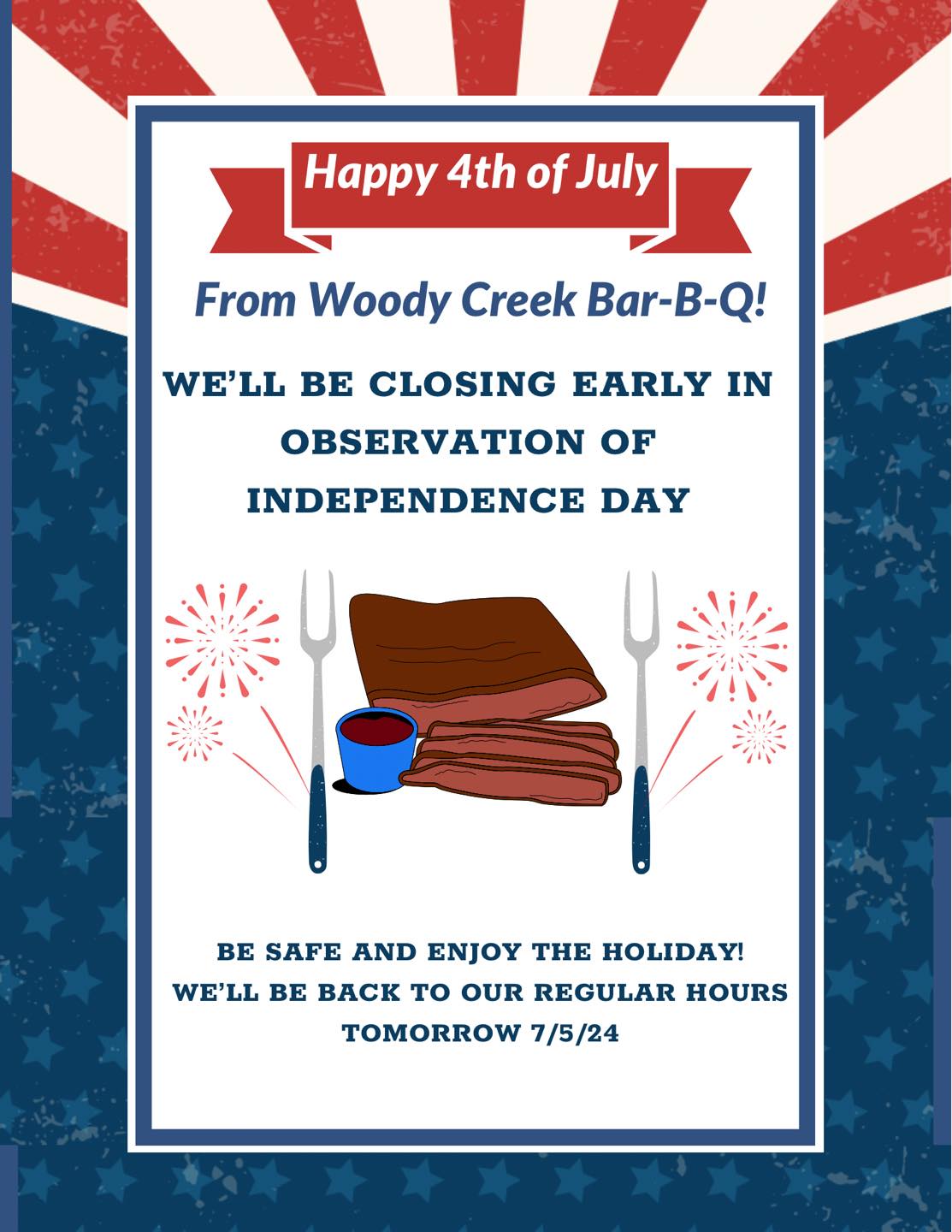 Happy 4th of July

From Woody Creek Bar-B-Q!

WE'LL BE CLOSING EARLY IN OBSERVATION OF INDEPENDENCE DAY

BE SAFE AND ENJOY THE HOLIDAY!
WE'LL BE BACK TO OUR REGULAR HOURS
TOMORROW 7/5/24